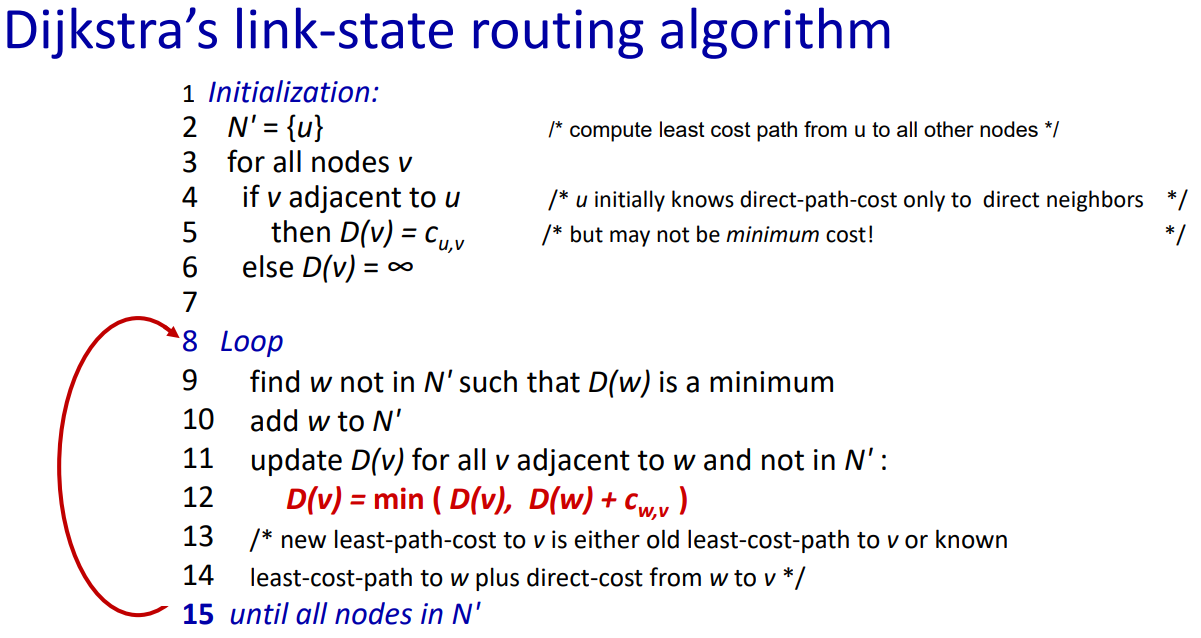 Dijkstra's link-state routing algorithm

1 Initialization:
2 $N' = \{u\}$ /* compute least cost path from u to all other nodes */
3 for all nodes $v$
4 if $v$ adjacent to $u$ /* $u$ initially knows direct-path-cost only to direct neighbors */
5 then $D(v) = c_{u,v}$ /* but may not be minimum cost! */
6 else $D(v) = \infty$
7
8 Loop
9 find $w$ not in $N'$ such that $D(w)$ is a minimum
10 add $w$ to $N'$
11 update $D(v)$ for all $v$ adjacent to $w$ and not in $N'$ :
12 $D(v) = \min ( D(v), D(w) + c_{w,v} )$
13 /* new least-path-cost to $v$ is either old least-cost-path to $v$ or known
14 least-cost-path to $w$ plus direct-cost from $w$ to $v$ */
15 until all nodes in $N'$